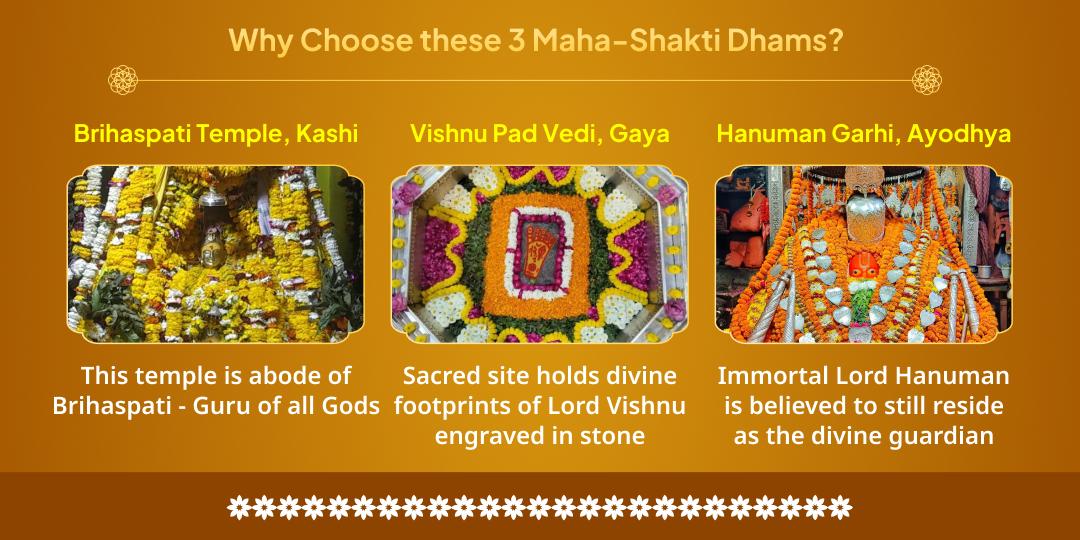 Why Choose these 3 Maha-Shakti Dhams?

Brihaspati Temple, Kashi

This temple is abode of Brihaspati - Guru of all Gods

Vishnu Pad Vedi, Gaya

Sacred site holds divine footprints of Lord Vishnu engraved in stone

Hanuman Garhi, Ayodhya

Immortal Lord Hanuman is believed to still reside as the divine guardian